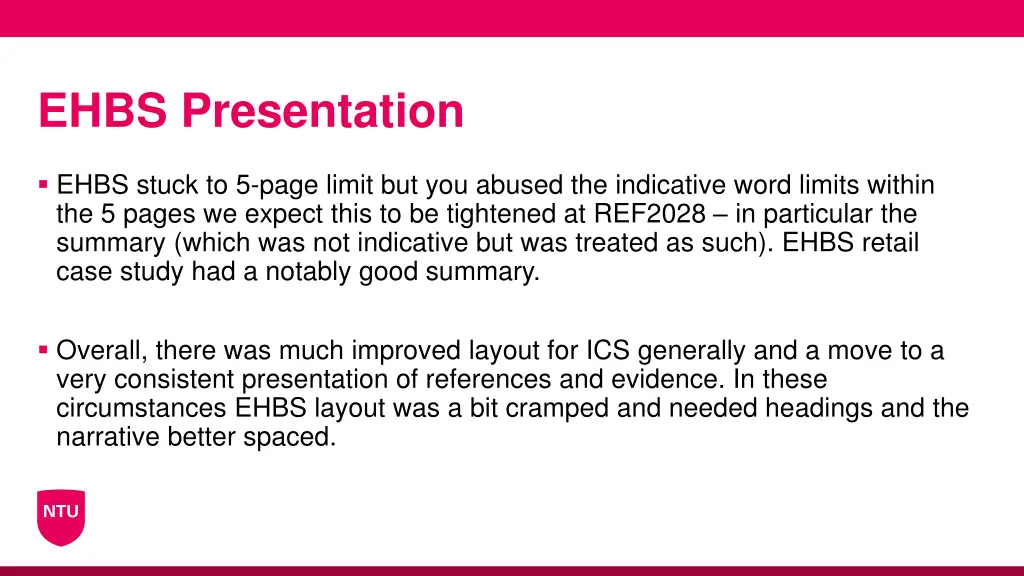 EHBS Presentation

▪ EHBS stuck to 5-page limit but you abused the indicative word limits within the 5 pages we expect this to be tightened at REF2028 – in particular the summary (which was not indicative but was treated as such). EHBS retail case study had a notably good summary.

▪ Overall, there was much improved layout for ICS generally and a move to a very consistent presentation of references and evidence. In these circumstances EHBS layout was a bit cramped and needed headings and the narrative better spaced.

NTU